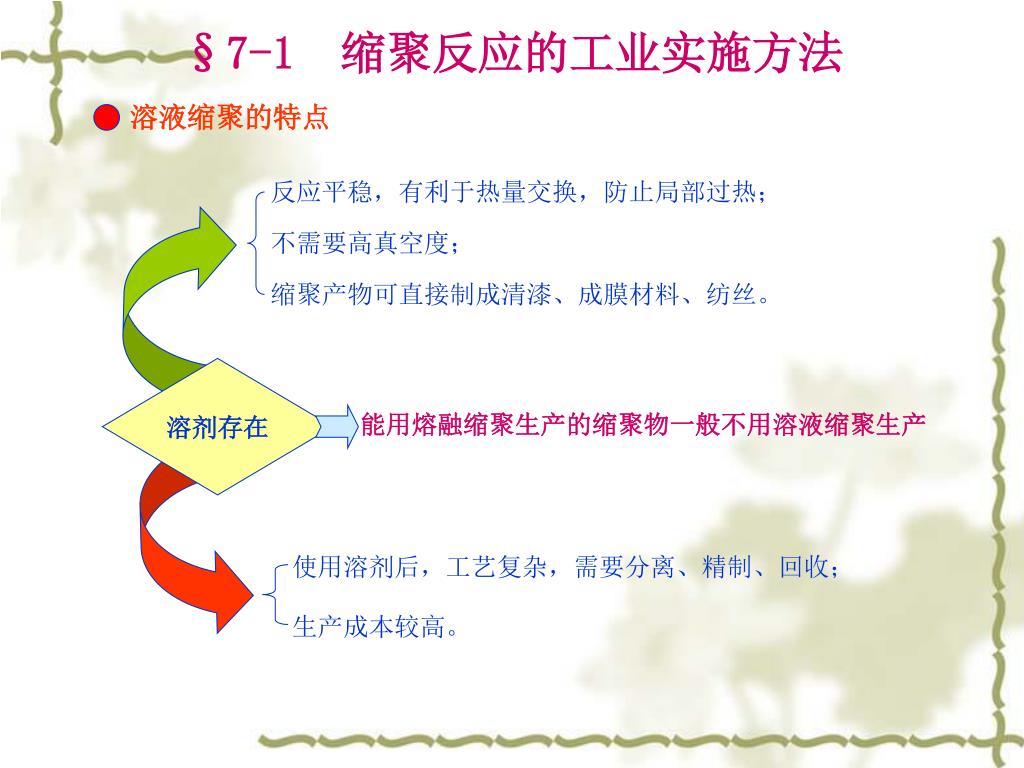 §7-1 缩聚反应的工业实施方法

溶液缩聚的特点

反应平稳，有利于热量交换，防止局部过热；
不需要高真空度；
缩聚产物可直接制成清漆、成膜材料、纺丝。

溶剂存在

能用熔融缩聚生产的缩聚物一般不用溶液缩聚生产

使用溶剂后，工艺复杂，需要分离、精制、回收；
生产成本较高。